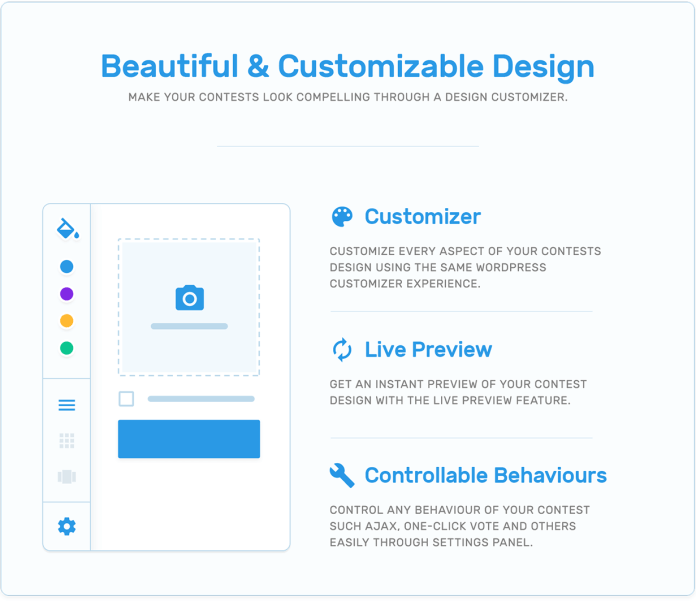 Beautiful & Customizable Design

MAKE YOUR CONTESTS LOOK COMPELLING THROUGH A DESIGN CUSTOMIZER.

Customizer

CUSTOMIZE EVERY ASPECT OF YOUR CONTESTS DESIGN USING THE SAME WORDPRESS CUSTOMIZER EXPERIENCE.

Live Preview

GET AN INSTANT PREVIEW OF YOUR CONTEST DESIGN WITH THE LIVE PREVIEW FEATURE.

Controllable Behaviours

CONTROL ANY BEHAVIOUR OF YOUR CONTEST SUCH AJAX, ONE-CLICK VOTE AND OTHERS EASILY THROUGH SETTINGS PANEL.